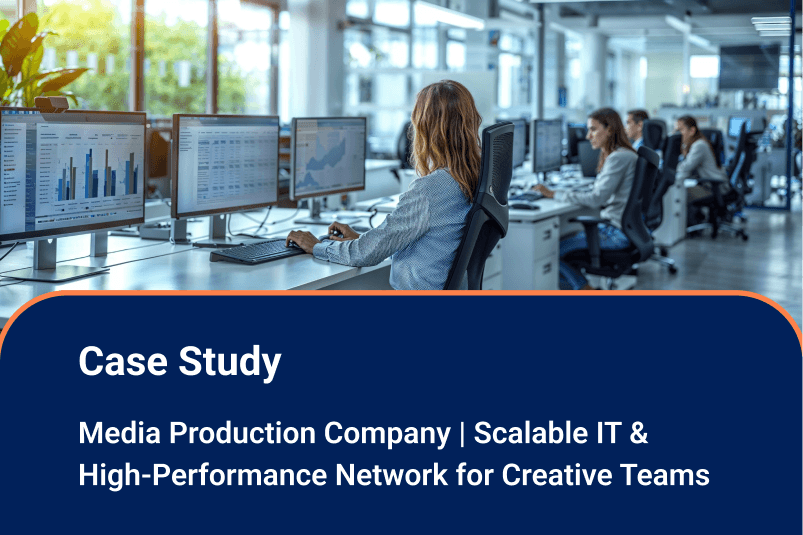 Case Study

Media Production Company | Scalable IT & High-Performance Network for Creative Teams